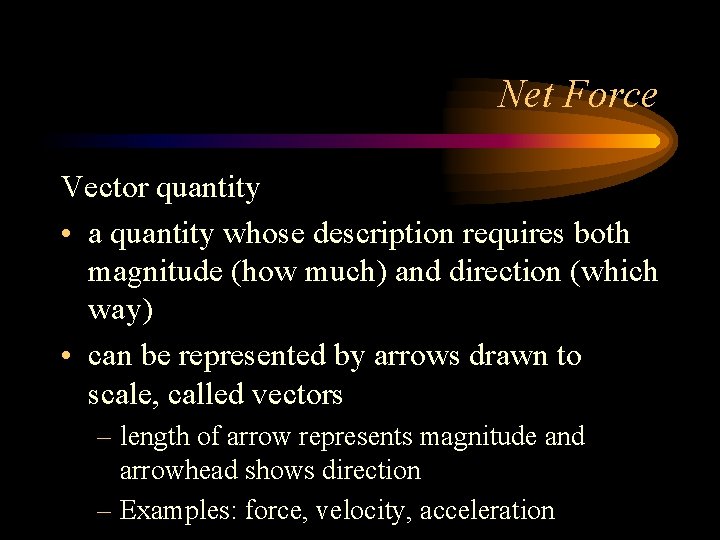 Net Force

Vector quantity

• a quantity whose description requires both magnitude (how much) and direction (which way)

• can be represented by arrows drawn to scale, called vectors

– length of arrow represents magnitude and arrowhead shows direction

– Examples: force, velocity, acceleration